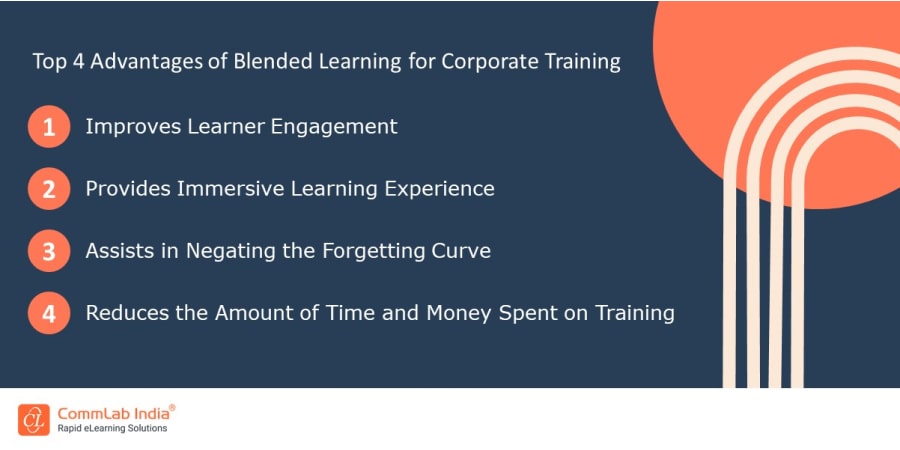 Top 4 Advantages of Blended Learning for Corporate Training

1 Improves Learner Engagement

2 Provides Immersive Learning Experience

3 Assists in Negating the Forgetting Curve

4 Reduces the Amount of Time and Money Spent on Training

CL CommLab India®
Rapid eLearning Solutions